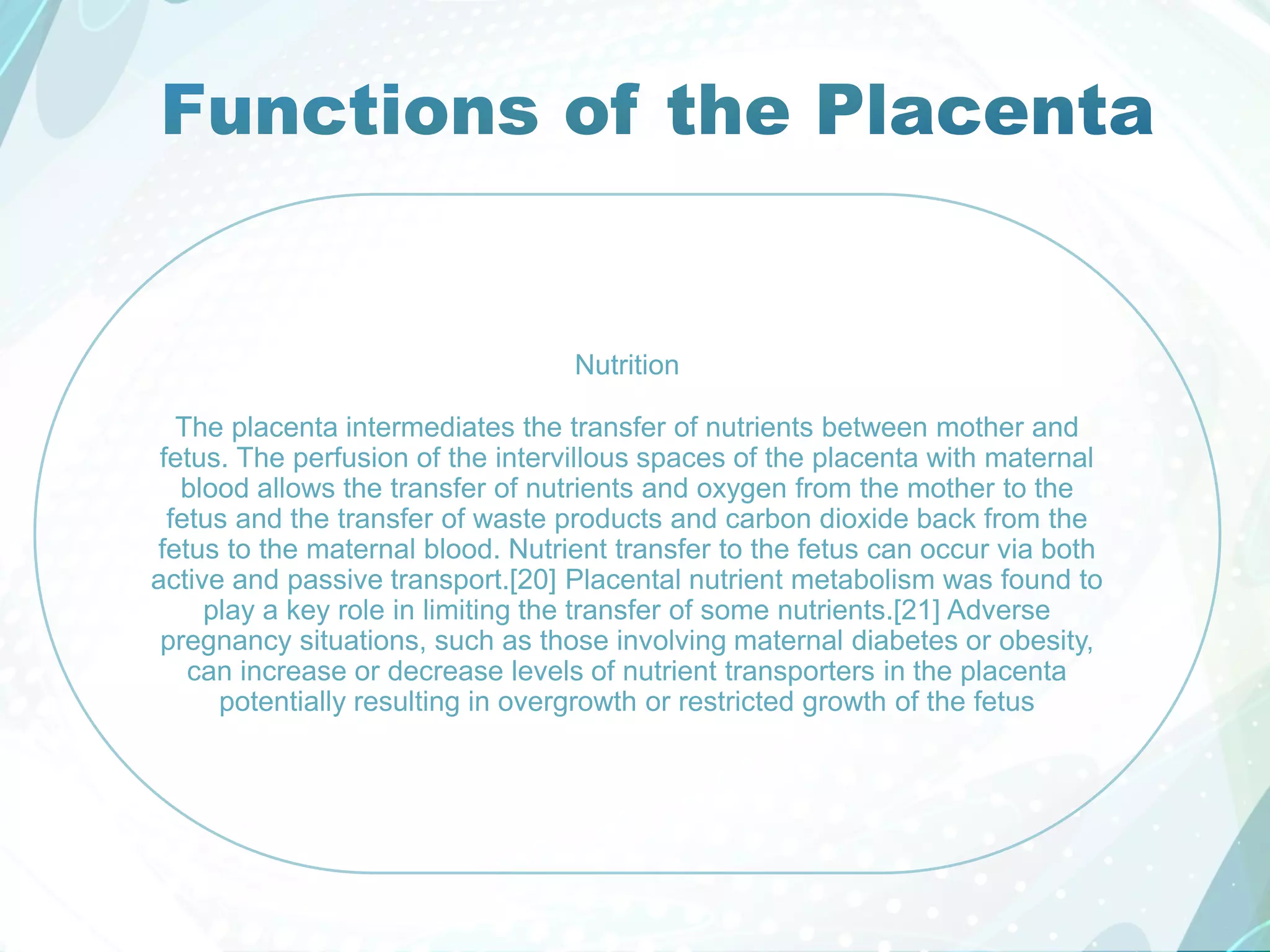 Functions of the Placenta

Nutrition

The placenta intermediates the transfer of nutrients between mother and fetus. The perfusion of the intervillous spaces of the placenta with maternal blood allows the transfer of nutrients and oxygen from the mother to the fetus and the transfer of waste products and carbon dioxide back from the fetus to the maternal blood. Nutrient transfer to the fetus can occur via both active and passive transport.[20] Placental nutrient metabolism was found to play a key role in limiting the transfer of some nutrients.[21] Adverse pregnancy situations, such as those involving maternal diabetes or obesity, can increase or decrease levels of nutrient transporters in the placenta potentially resulting in overgrowth or restricted growth of the fetus